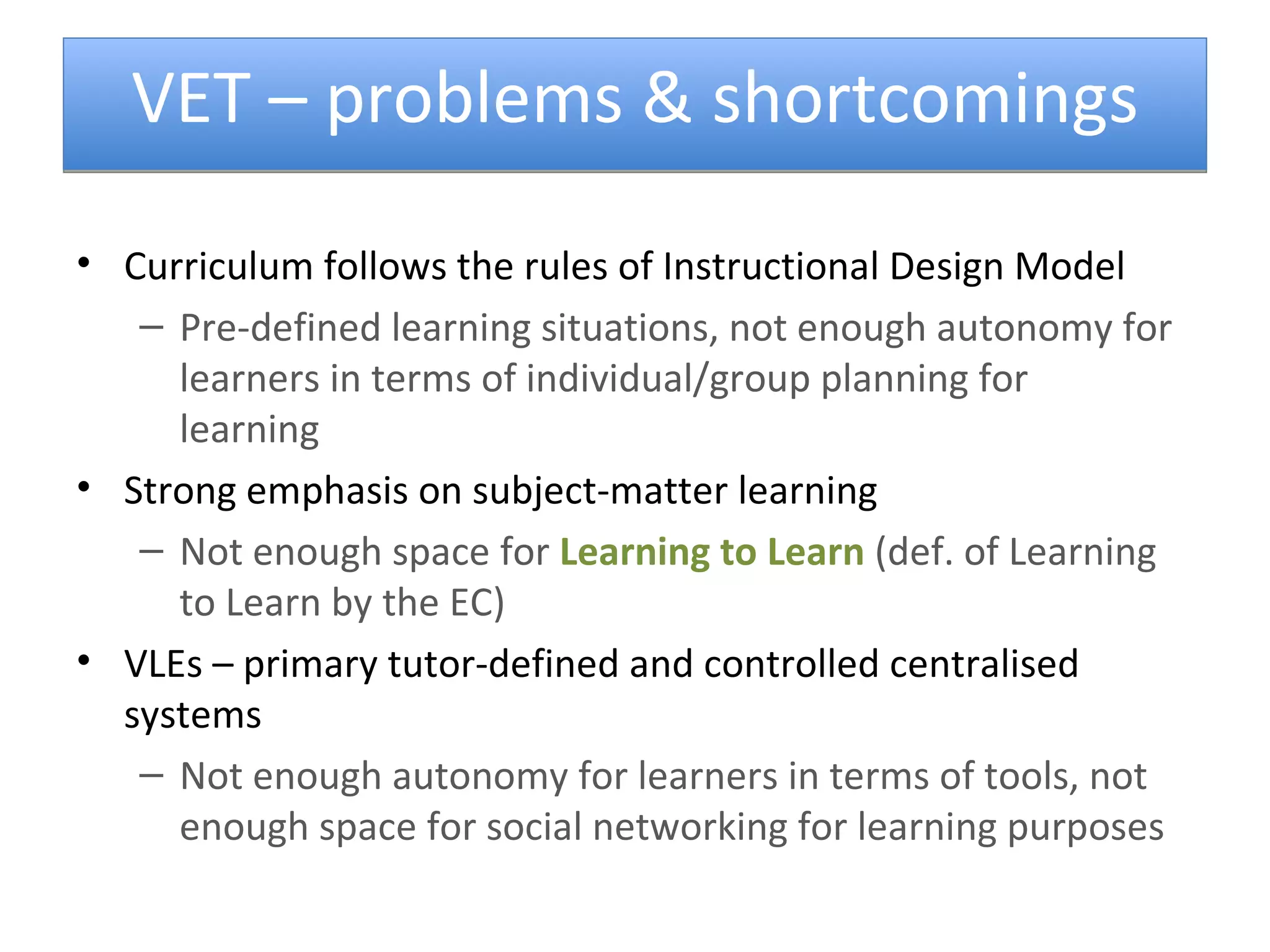 VET – problems & shortcomings

• Curriculum follows the rules of Instructional Design Model
  – Pre-defined learning situations, not enough autonomy for learners in terms of individual/group planning for learning
• Strong emphasis on subject-matter learning
  – Not enough space for Learning to Learn (def. of Learning to Learn by the EC)
• VLEs – primary tutor-defined and controlled centralised systems
  – Not enough autonomy for learners in terms of tools, not enough space for social networking for learning purposes